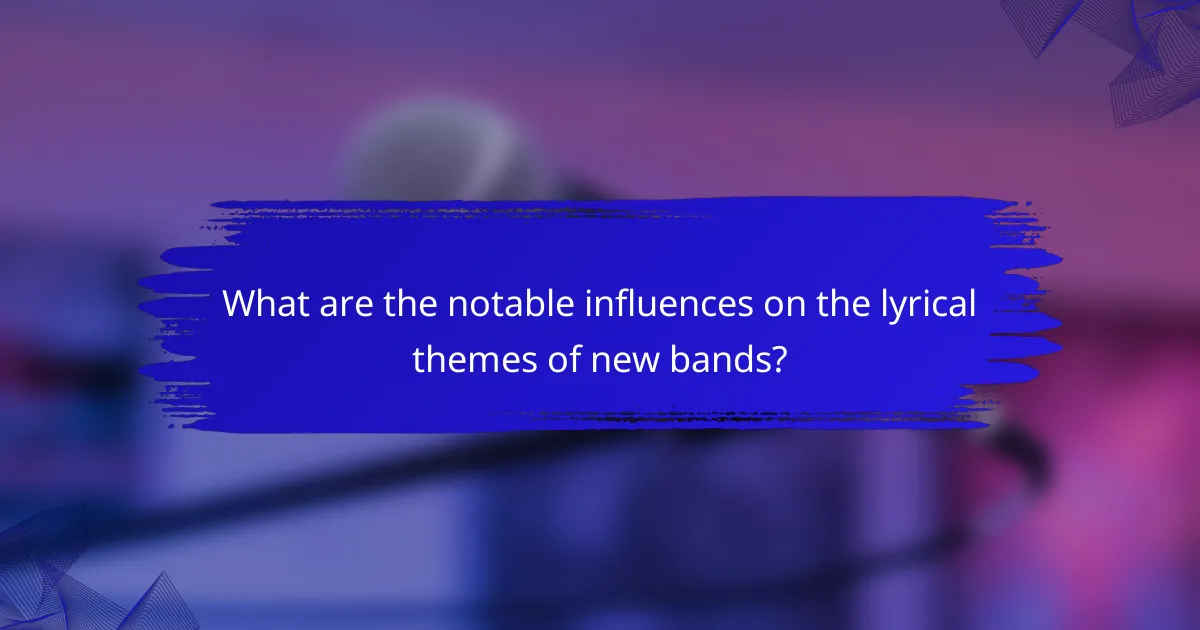 What are the notable influences on the lyrical themes of new bands?